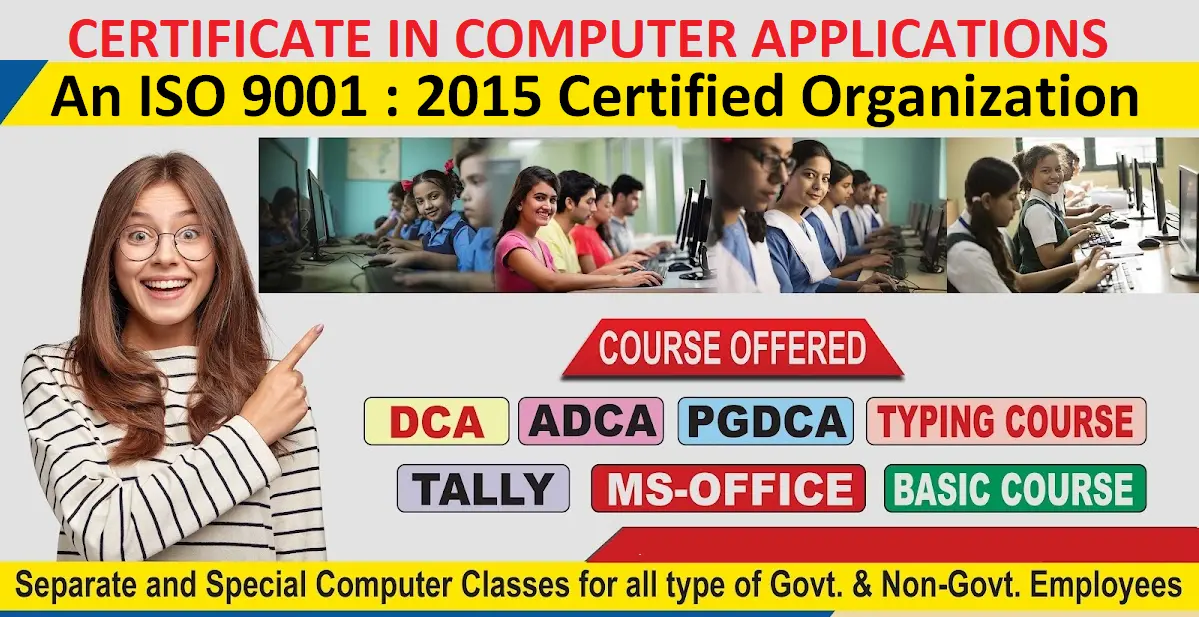 CERTIFICATE IN COMPUTER APPLICATIONS

An ISO 9001 : 2015 Certified Organization

COURSE OFFERED

DCA

ADCA

PGDCA

TYPING COURSE

TALLY

MS-OFFICE

BASIC COURSE

Separate and Special Computer Classes for all type of Govt. & Non-Govt. Employees